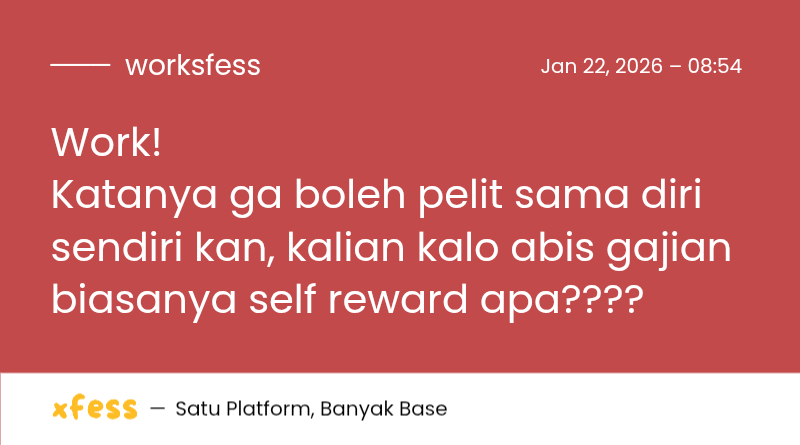 worksfess

Jan 22, 2026 – 08:54

Work!
Katanya ga boleh pelit sama diri sendiri kan, kalian kalo abis gajian biasanya self reward apa????

xfess — Satu Platform, Banyak Base